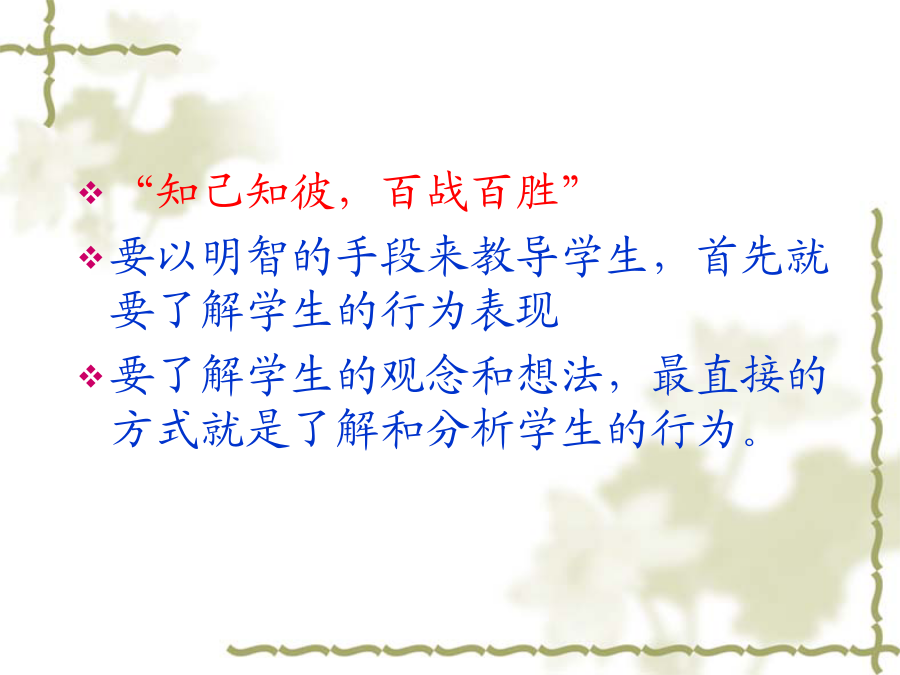 ❖ “知己知彼，百战百胜”

❖ 要以明智的手段来教导学生，首先就要了解学生的行为表现

❖ 要了解学生的观念和想法，最直接的方式就是了解和分析学生的行为。